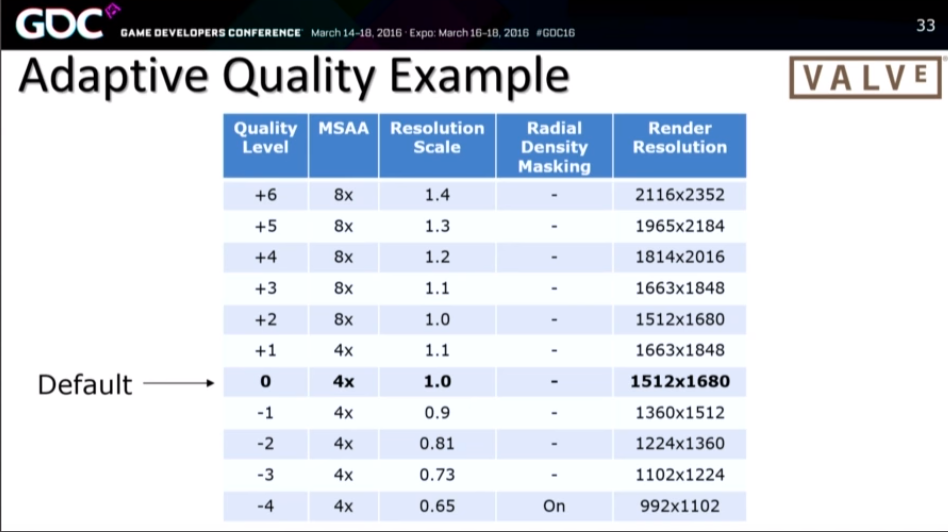 GDC GAME DEVELOPERS CONFERENCE March 14-18, 2016 · Expo: March 16-18, 2016 #GDC16

33

Adaptive Quality Example

VALVE

| Quality Level | MSAA | Resolution Scale | Radial Density Masking | Render Resolution |
|---|---|---|---|---|
| +6 | 8x | 1.4 | - | 2116x2352 |
| +5 | 8x | 1.3 | - | 1965x2184 |
| +4 | 8x | 1.2 | - | 1814x2016 |
| +3 | 8x | 1.1 | - | 1663x1848 |
| +2 | 8x | 1.0 | - | 1512x1680 |
| +1 | 4x | 1.1 | - | 1663x1848 |
| **0** | **4x** | **1.0** | **-** | **1512x1680** |
| -1 | 4x | 0.9 | - | 1360x1512 |
| -2 | 4x | 0.81 | - | 1224x1360 |
| -3 | 4x | 0.73 | - | 1102x1224 |
| -4 | 4x | 0.65 | On | 992x1102 |

Default